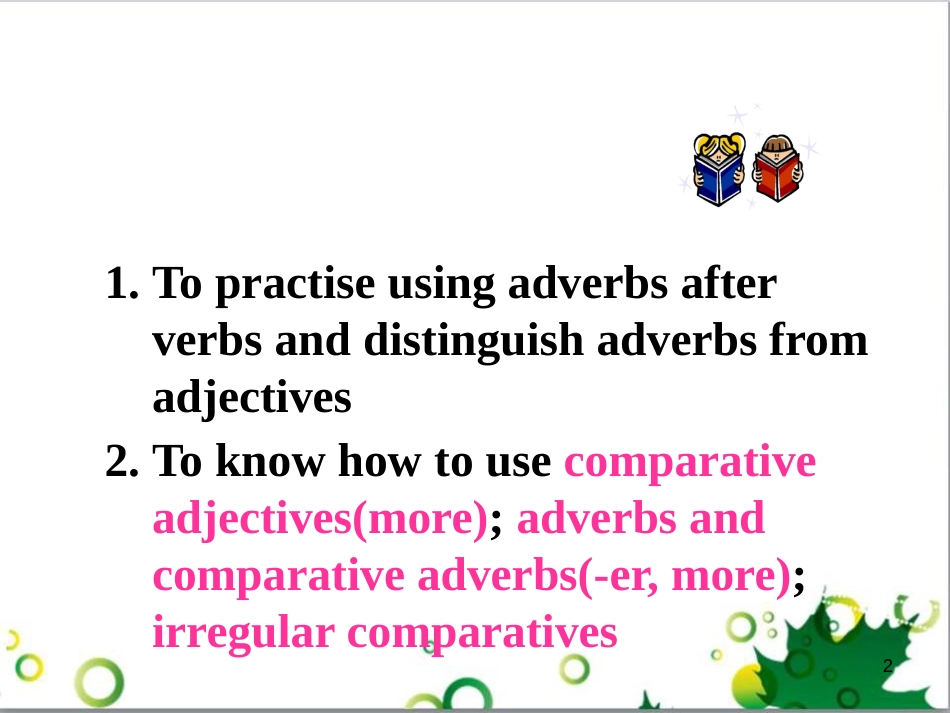 1. To practise using adverbs after verbs and distinguish adverbs from adjectives

2. To know how to use comparative adjectives(more); adverbs and comparative adverbs(-er, more); irregular comparatives

2